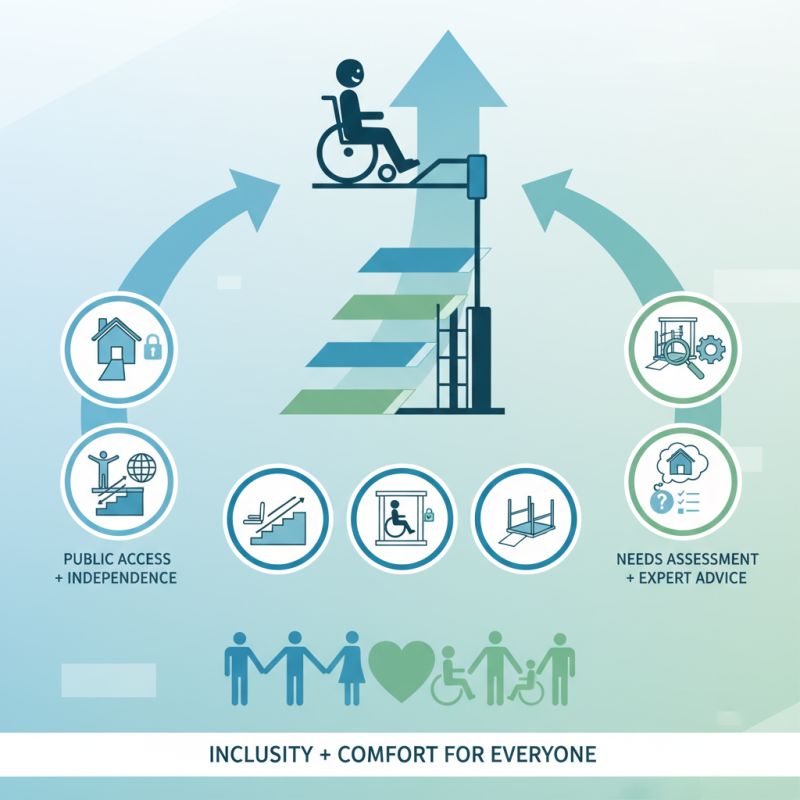 PUBLIC ACCESS
+ INDEPENDENCE

NEEDS ASSESSMENT
+ EXPERT ADVICE

INCLUSITY + COMFORT FOR EVERYONE